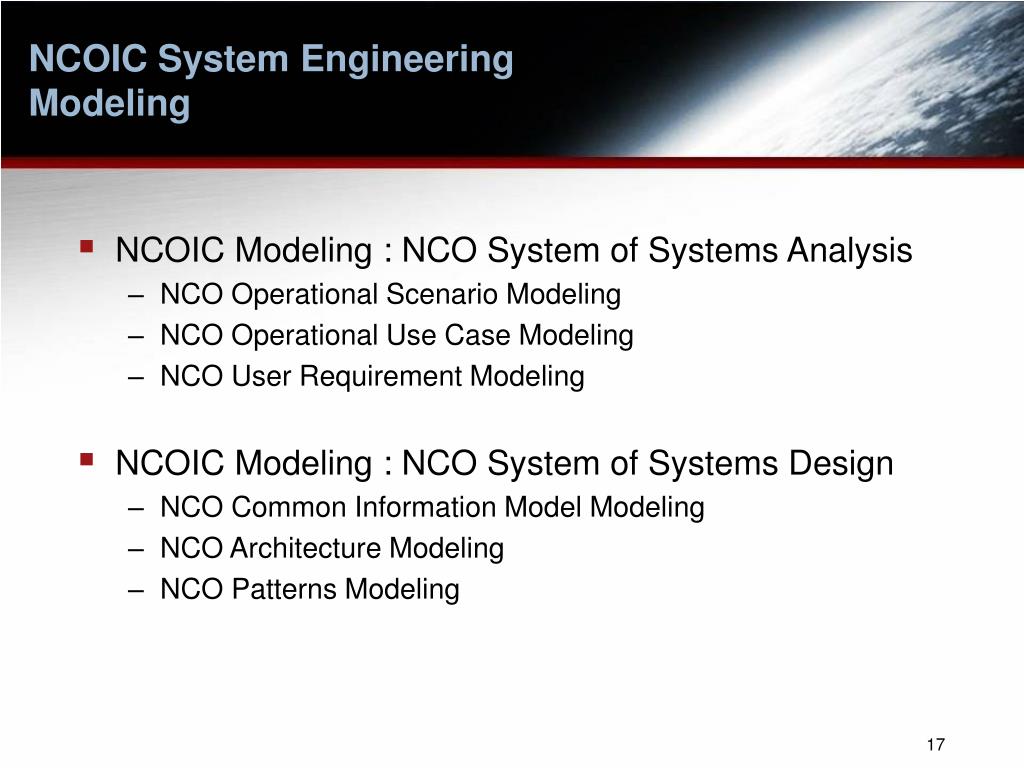 NCOIC System Engineering Modeling

▪ NCOIC Modeling : NCO System of Systems Analysis
– NCO Operational Scenario Modeling
– NCO Operational Use Case Modeling
– NCO User Requirement Modeling

▪ NCOIC Modeling : NCO System of Systems Design
– NCO Common Information Model Modeling
– NCO Architecture Modeling
– NCO Patterns Modeling

17